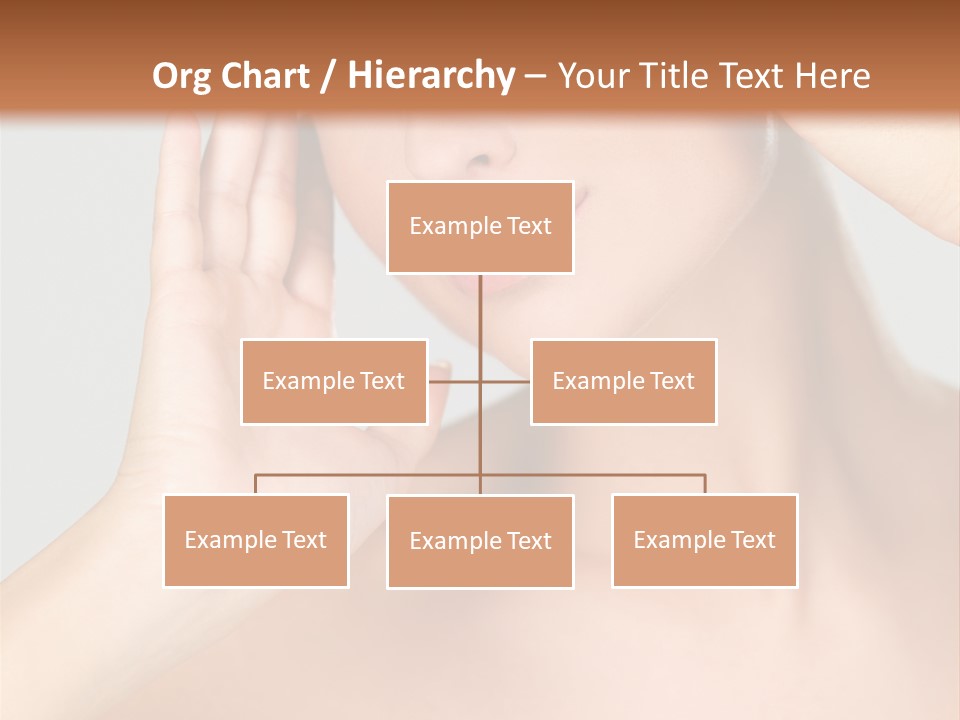 Org Chart / Hierarchy – Your Title Text Here

Example Text

Example Text

Example Text

Example Text

Example Text

Example Text